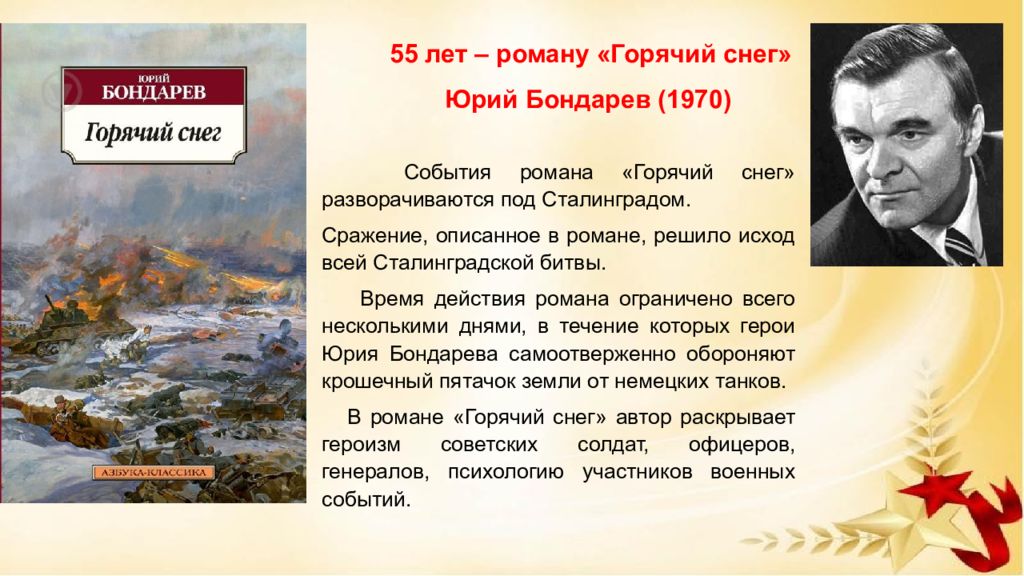 ЮРИЙ
БОНДАРЕВ
Горячий снег
АЗБУКА-КЛАССИКА

55 лет – роману «Горячий снег»

Юрий Бондарев (1970)

События романа «Горячий снег» разворачиваются под Сталинградом.

Сражение, описанное в романе, решило исход всей Сталинградской битвы.

Время действия романа ограничено всего несколькими днями, в течение которых герои Юрия Бондарева самоотверженно обороняют крошечный пятачок земли от немецких танков.

В романе «Горячий снег» автор раскрывает героизм советских солдат, офицеров, генералов, психологию участников военных событий.